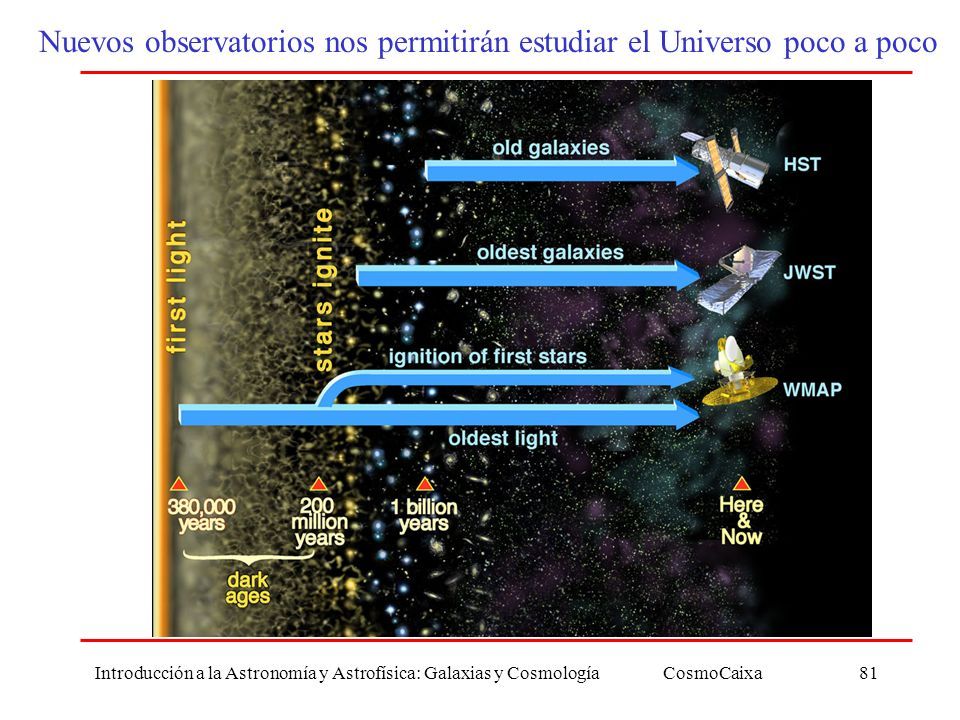 Nuevos observatorios nos permitirán estudiar el Universo poco a poco

first light

stars ignite

old galaxies

HST

oldest galaxies

JWST

ignition of first stars

WMAP

oldest light

380,000 years

200 million years

1 billion years

Here & Now

dark ages

Introducción a la Astronomía y Astrofísica: Galaxias y Cosmología CosmoCaixa 81